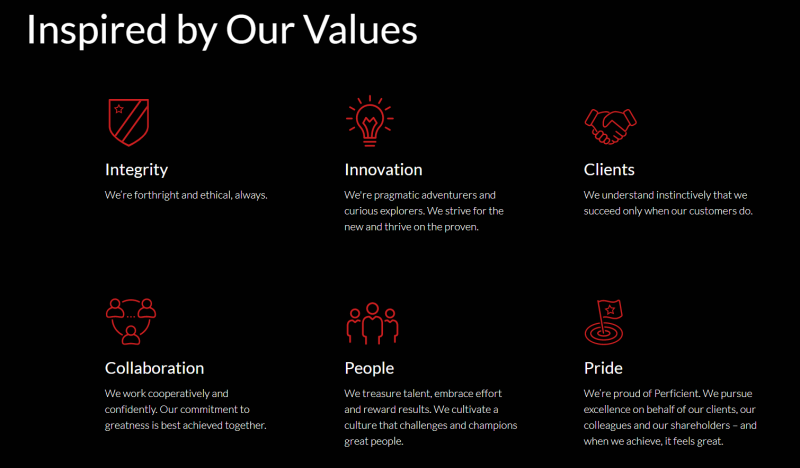 Inspired by Our Values

Integrity

We're forthright and ethical, always.

Innovation

We're pragmatic adventurers and curious explorers. We strive for the new and thrive on the proven.

Clients

We understand instinctively that we succeed only when our customers do.

Collaboration

We work cooperatively and confidently. Our commitment to greatness is best achieved together.

People

We treasure talent, embrace effort and reward results. We cultivate a culture that challenges and champions great people.

Pride

We're proud of Perficient. We pursue excellence on behalf of our clients, our colleagues and our shareholders – and when we achieve, it feels great.